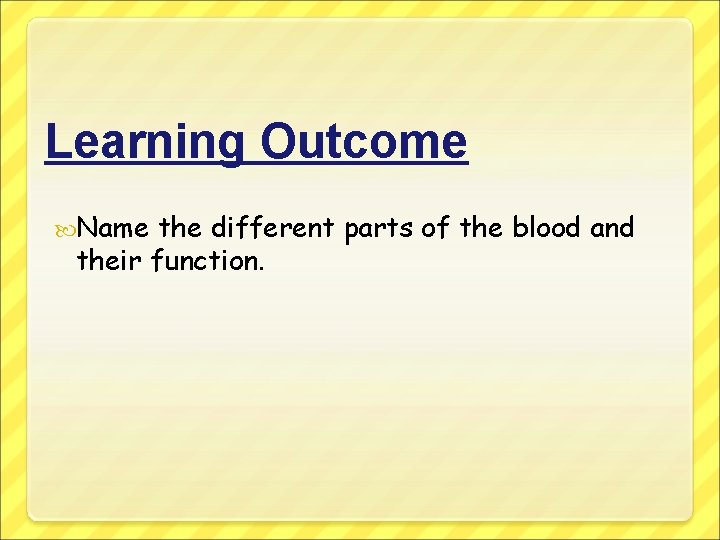 Learning Outcome

Name the different parts of the blood and their function.